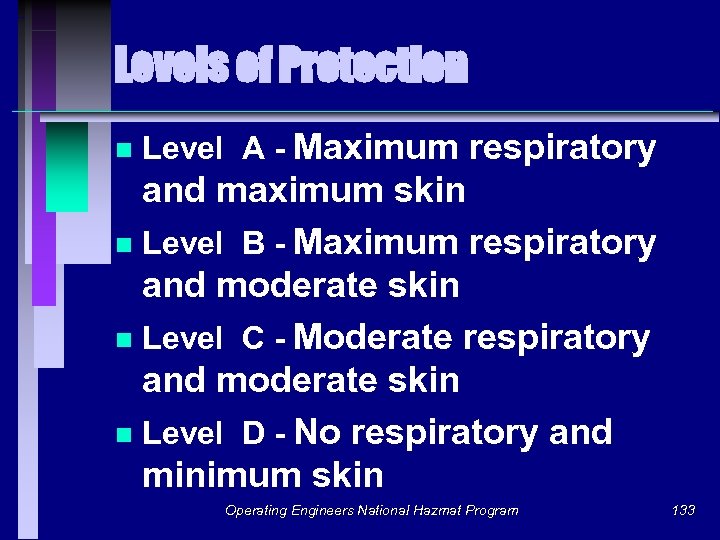 Levels of Protection

- Level A - Maximum respiratory and maximum skin
- Level B - Maximum respiratory and moderate skin
- Level C - Moderate respiratory and moderate skin
- Level D - No respiratory and minimum skin

Operating Engineers National Hazmat Program

133